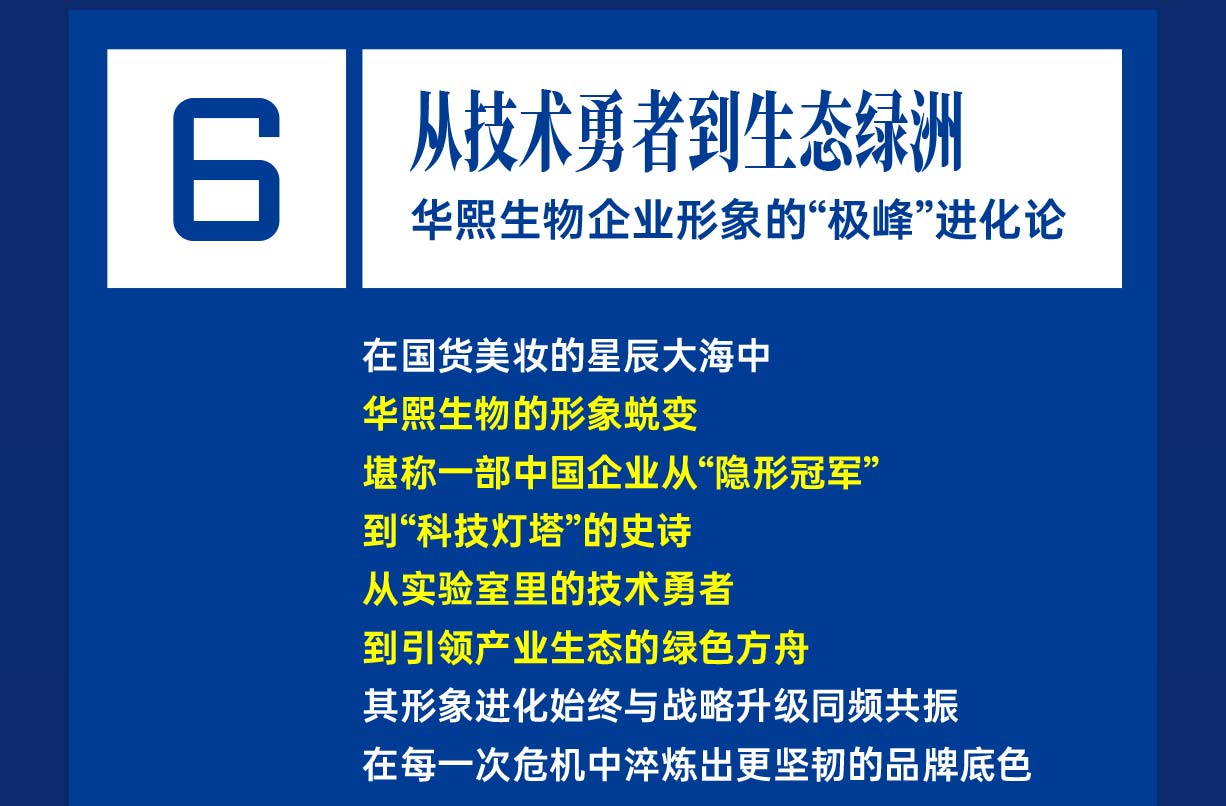 6

从技术勇者到生态绿洲

华熙生物企业形象的“极峰”进化论

在国货美妆的星辰大海中
华熙生物的形象蜕变
堪称一部中国企业从“隐形冠军”
到“科技灯塔”的史诗
从实验室里的技术勇者
到引领产业生态的绿色方舟
其形象进化始终与战略升级同频共振
在每一次危机中淬炼出更坚韧的品牌底色